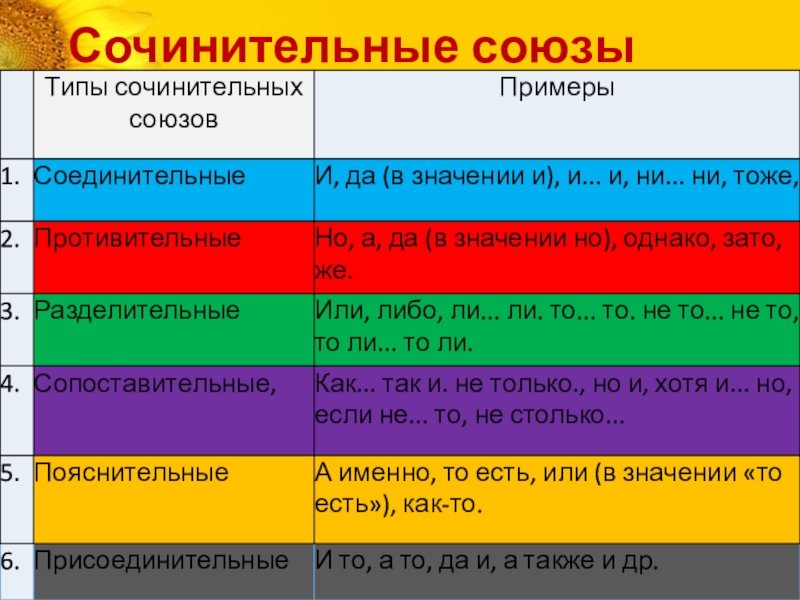 Сочинительные союзы

|  | Типы сочинительных союзов | Примеры |
|---|---|---|
| 1. | Соединительные | И, да (в значении и), и... и, ни... ни, тоже, |
| 2. | Противительные | Но, а, да (в значении но), однако, зато, же. |
| 3. | Разделительные | Или, либо, ли... ли. то... то. не то... не то, то ли... то ли. |
| 4. | Сопоставительные, | Как... так и. не только., но и, хотя и... но, если не... то, не столько... |
| 5. | Пояснительные | А именно, то есть, или (в значении «то есть»), как-то. |
| 6. | Присоединительные | И то, а то, да и, а также и др. |